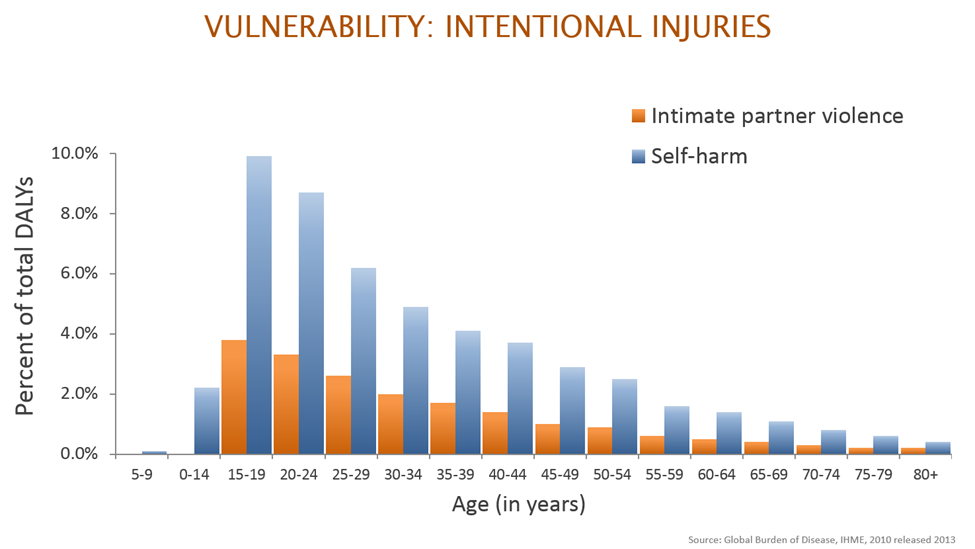 VULNERABILITY: INTENTIONAL INJURIES

Intimate partner violence
Self-harm

Percent of total DALYs

10.0%
8.0%
6.0%
4.0%
2.0%
0.0%

5-9 0-14 15-19 20-24 25-29 30-34 35-39 40-44 45-49 50-54 55-59 60-64 65-69 70-74 75-79 80+

Age (in years)

Source: Global Burden of Disease, IHME, 2010 released 2013